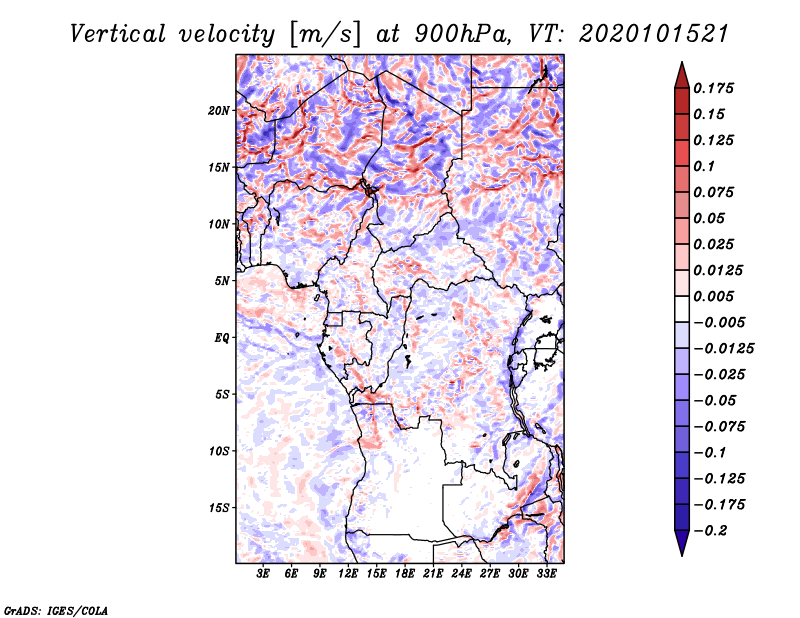 Vertical velocity [m/s] at 900hPa, VT: 2020101521

20N
15N
10N
5N
EQ
5S
10S
15S

3E 6E 9E 12E 15E 18E 21E 24E 27E 30E 33E

0.175
0.15
0.125
0.1
0.075
0.05
0.025
0.0125
0.005
−0.005
−0.0125
−0.025
−0.05
−0.075
−0.1
−0.125
−0.175
−0.2

GrADS: IGES/COLA